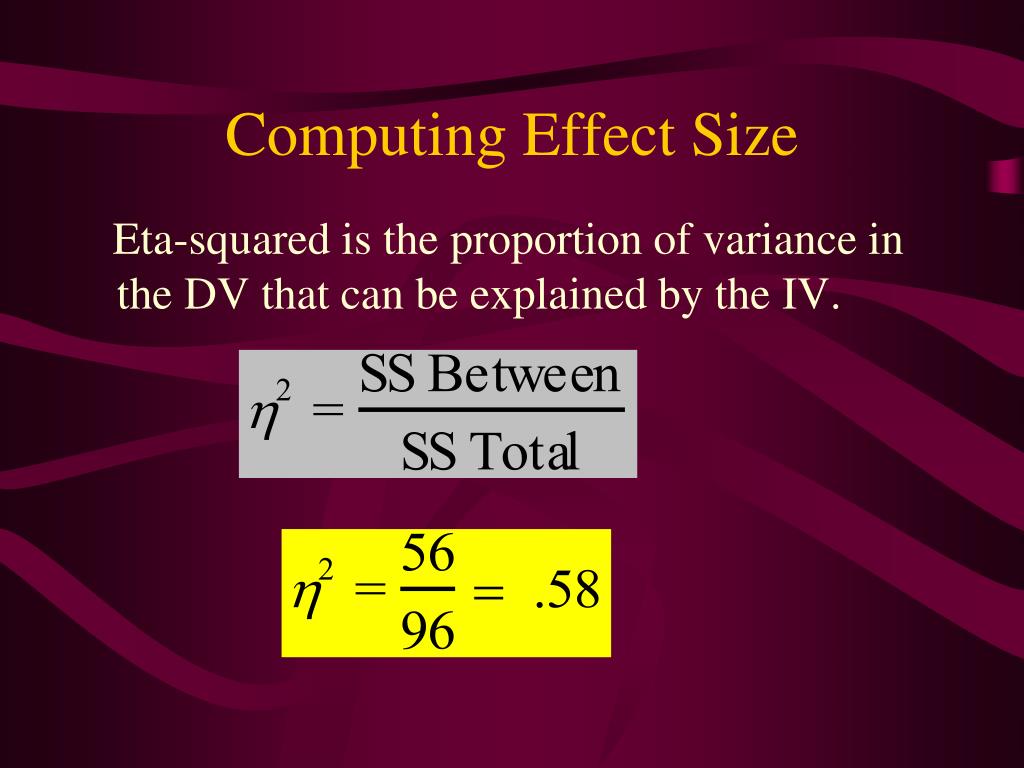 Computing Effect Size

Eta-squared is the proportion of variance in the DV that can be explained by the IV.

$\eta^2 = \frac{\text{SS Between}}{\text{SS Total}}$

$\eta^2 = \frac{56}{96} = .58$